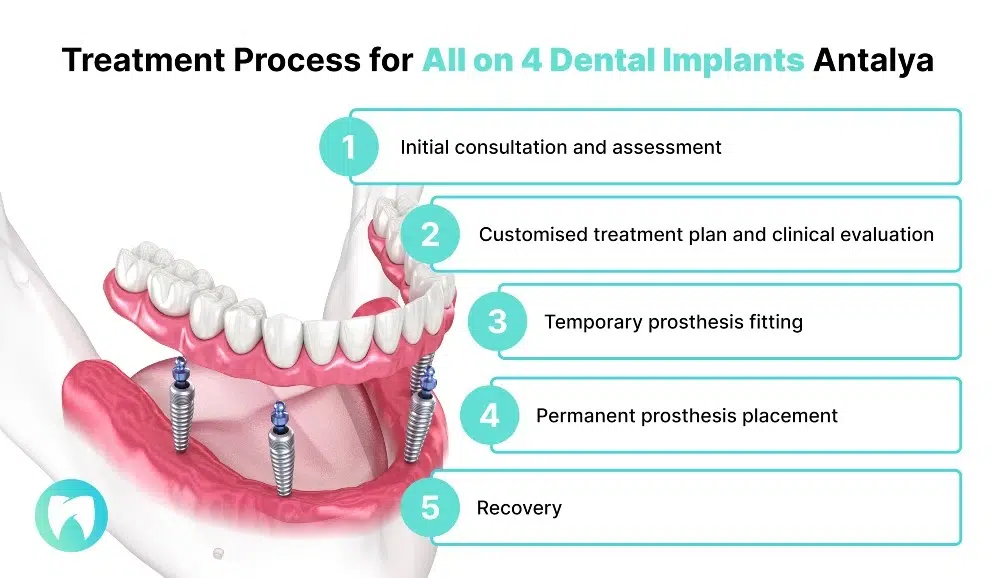 Treatment Process for All on 4 Dental Implants Antalya

1 Initial consultation and assessment

2 Customised treatment plan and clinical evaluation

3 Temporary prosthesis fitting

4 Permanent prosthesis placement

5 Recovery